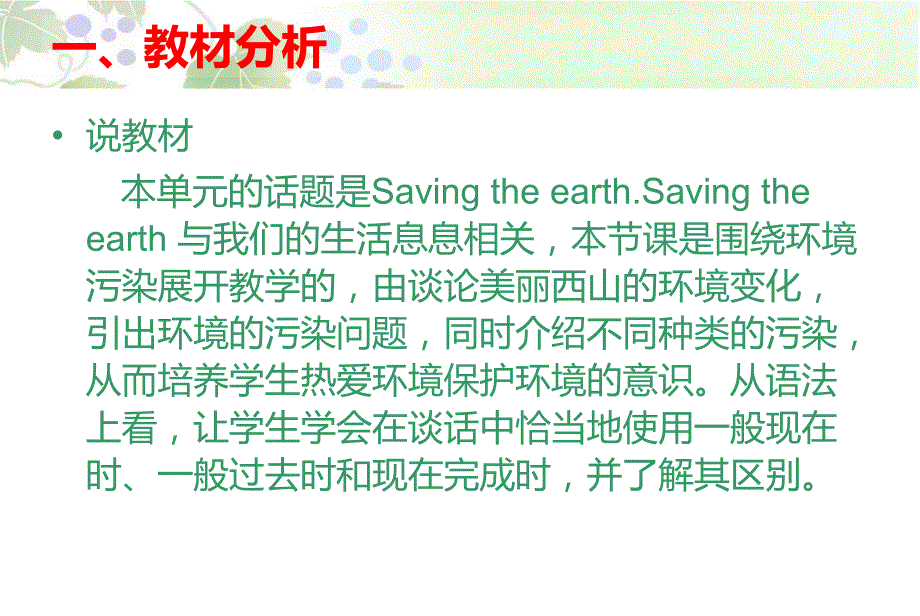 一、教材分析

• 说教材

本单元的话题是Saving the earth.Saving the earth 与我们的生活息息相关，本节课是围绕环境污染展开教学的，由谈论美丽西山的环境变化，引出环境的污染问题，同时介绍不同种类的污染，从而培养学生热爱环境保护环境的意识。从语法上看，让学生学会在谈话中恰当地使用一般现在时、一般过去时和现在完成时，并了解其区别。